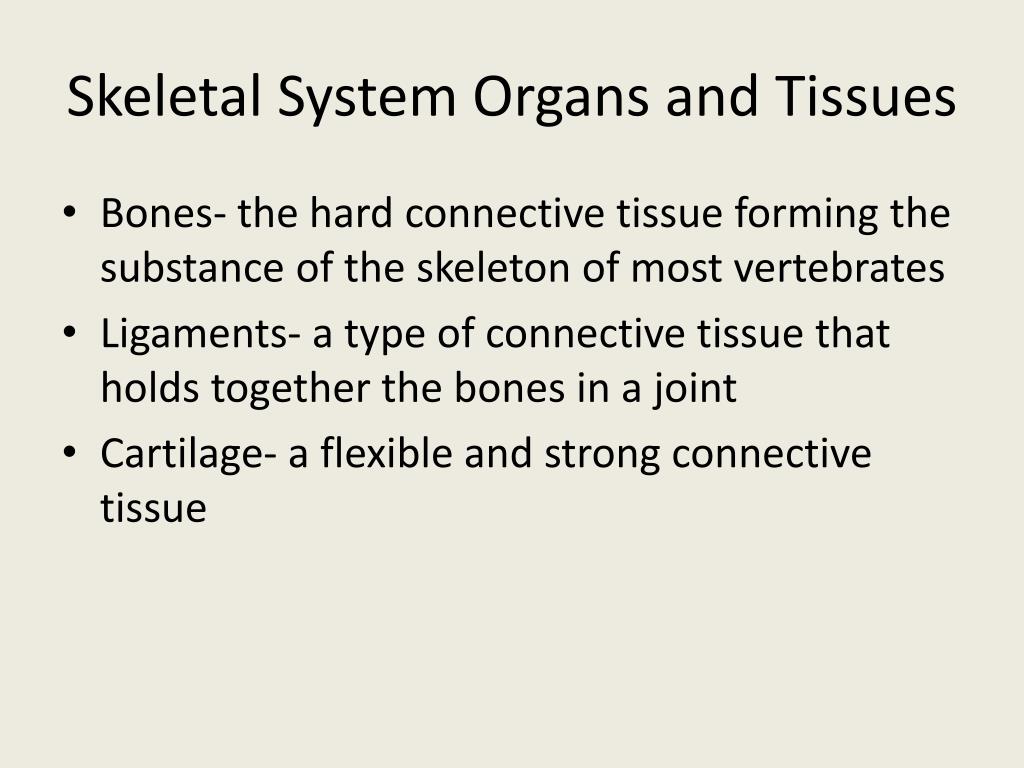 Skeletal System Organs and Tissues

• Bones- the hard connective tissue forming the substance of the skeleton of most vertebrates
• Ligaments- a type of connective tissue that holds together the bones in a joint
• Cartilage- a flexible and strong connective tissue